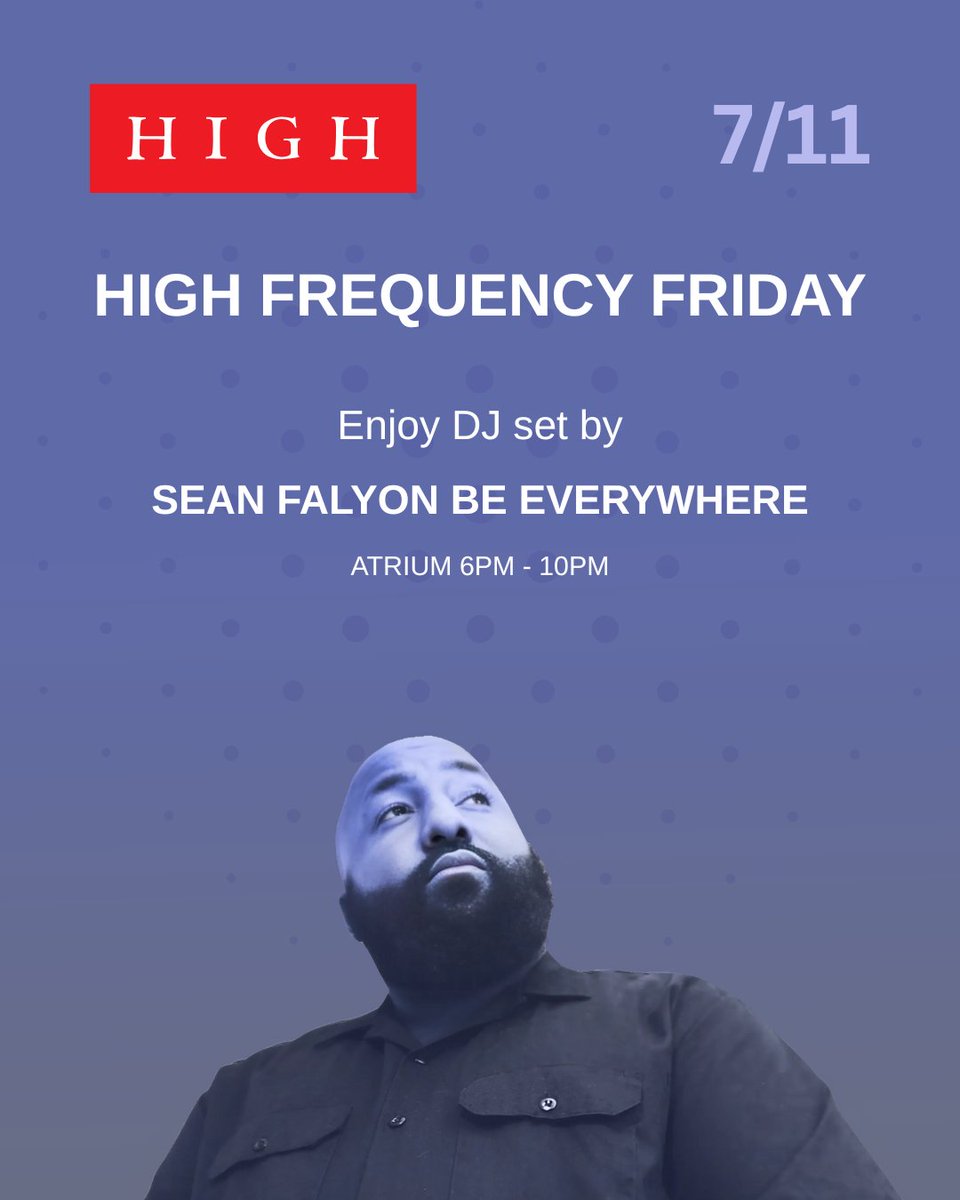 HIGH

7/11

HIGH FREQUENCY FRIDAY

Enjoy DJ set by

SEAN FALYON BE EVERYWHERE

ATRIUM 6PM - 10PM